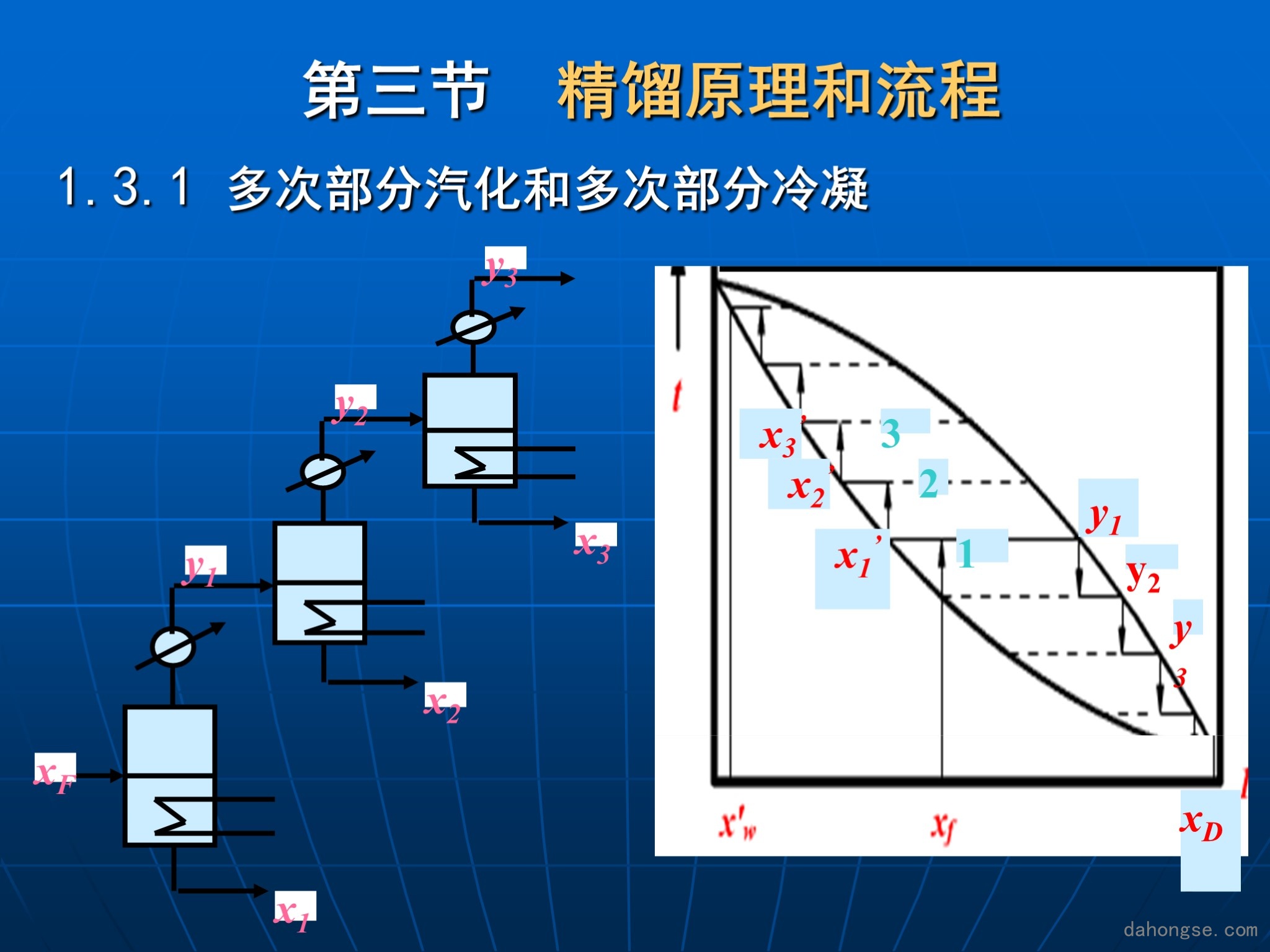 第三节　精馏原理和流程

1.3.1 多次部分汽化和多次部分冷凝

$y_3$

$y_2$

$x_3$

$y_1$

$x_2$

$x_F$

$x_1$

$t$

$x_3'$

3

$x_2'$

2

$y_1$

$x_1'$

1

$y_2$

$y_3$

$x'_w$

$x_f$

$x_D$

dahongse.com